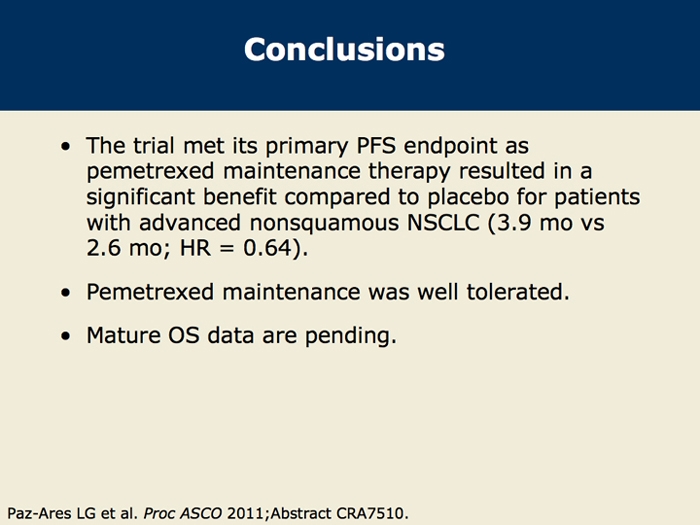 Conclusions

• The trial met its primary PFS endpoint as pemetrexed maintenance therapy resulted in a significant benefit compared to placebo for patients with advanced nonsquamous NSCLC (3.9 mo vs 2.6 mo; HR = 0.64).

• Pemetrexed maintenance was well tolerated.

• Mature OS data are pending.

Paz-Ares LG et al. Proc ASCO 2011;Abstract CRA7510.